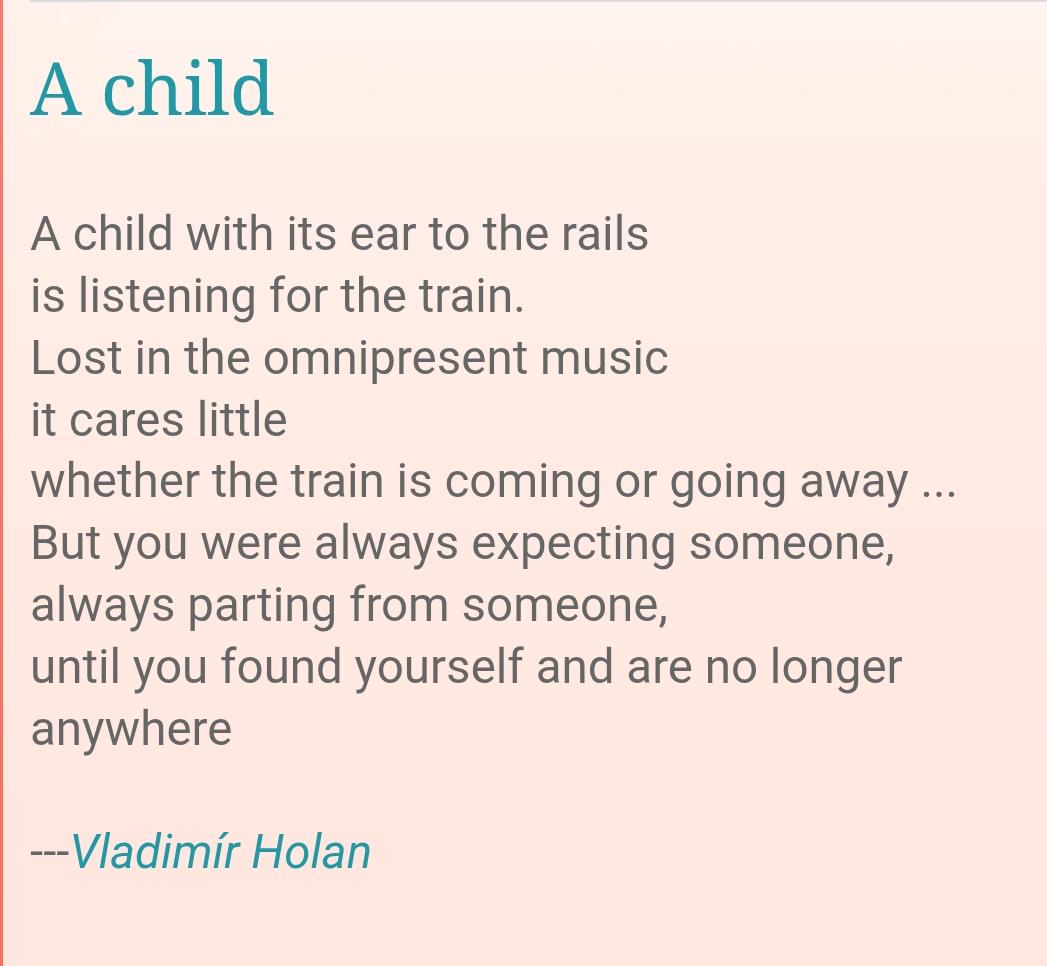 A child

A child with its ear to the rails
is listening for the train.
Lost in the omnipresent music
it cares little
whether the train is coming or going away ...
But you were always expecting someone,
always parting from someone,
until you found yourself and are no longer anywhere

---Vladimír Holan